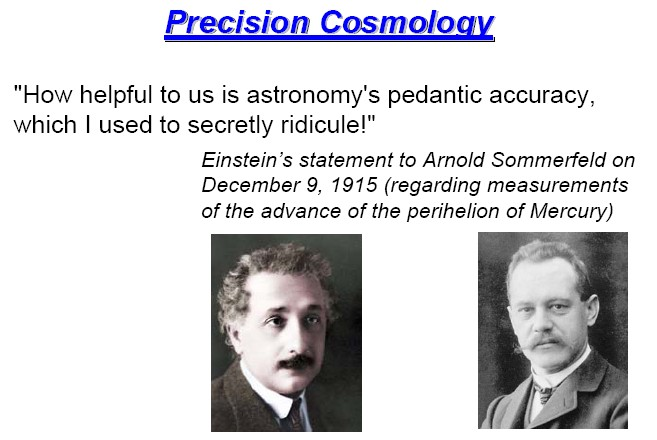 Precision Cosmology

"How helpful to us is astronomy's pedantic accuracy, which I used to secretly ridicule!"

Einstein's statement to Arnold Sommerfeld on December 9, 1915 (regarding measurements of the advance of the perihelion of Mercury)